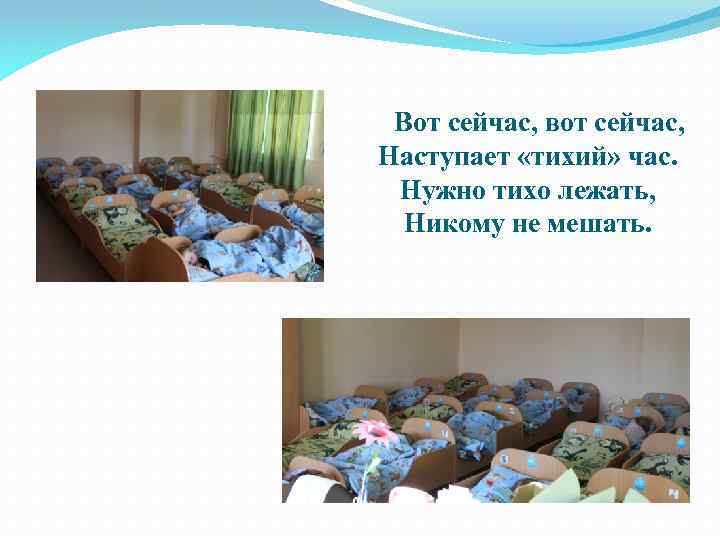 Вот сейчас, вот сейчас,
Наступает «тихий» час.
Нужно тихо лежать,
Никому не мешать.